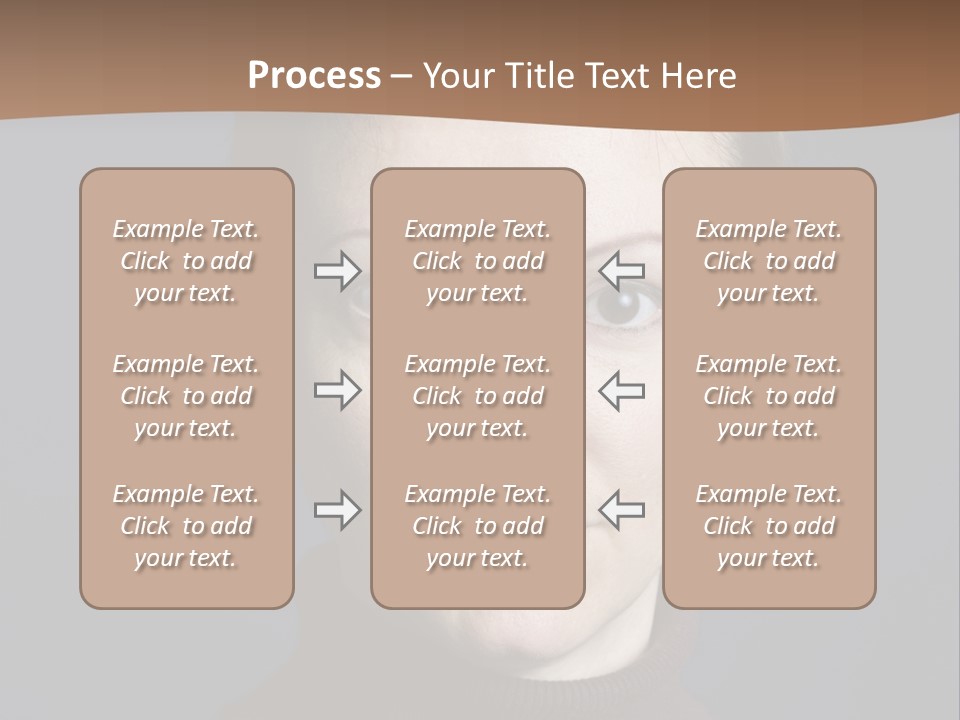 Process – Your Title Text Here

Example Text. Click to add your text.

Example Text. Click to add your text.

Example Text. Click to add your text.

Example Text. Click to add your text.

Example Text. Click to add your text.

Example Text. Click to add your text.

Example Text. Click to add your text.

Example Text. Click to add your text.

Example Text. Click to add your text.